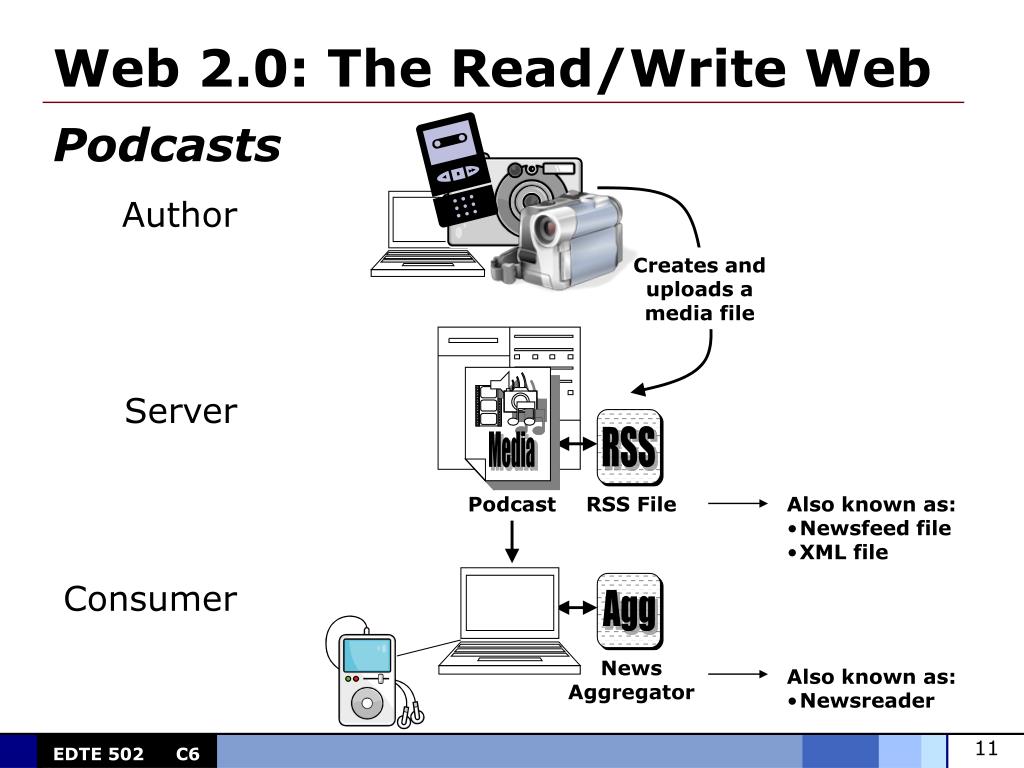 Web 2.0: The Read/Write Web

Podcasts

Author

Creates and uploads a media file

Server

Media

RSS

Podcast RSS File

Also known as:
•Newsfeed file
•XML file

Consumer

Agg

News Aggregator

Also known as:
•Newsreader

EDTE 502 C6

11